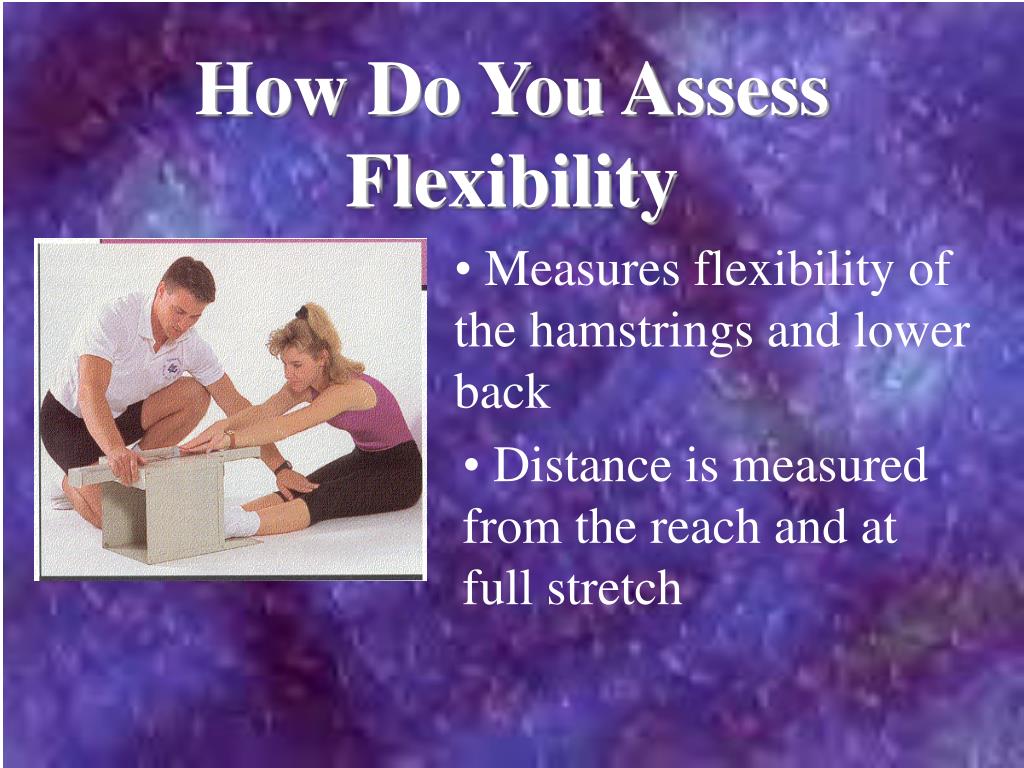 How Do You Assess Flexibility

• Measures flexibility of the hamstrings and lower back

• Distance is measured from the reach and at full stretch